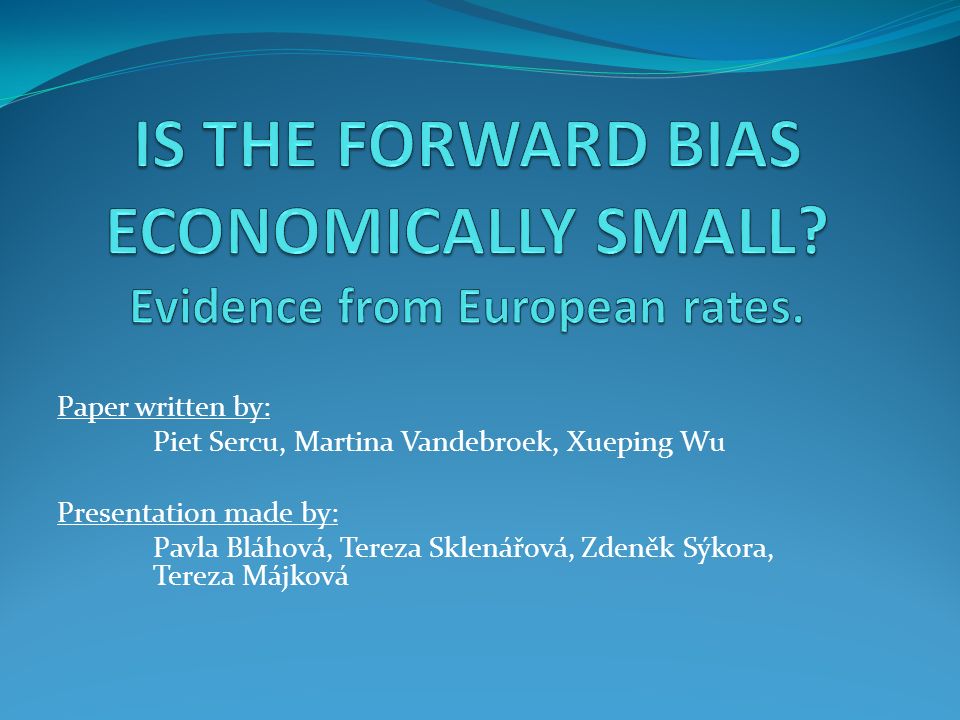 IS THE FORWARD BIAS ECONOMICALLY SMALL?
Evidence from European rates.

Paper written by:
Piet Sercu, Martina Vandebroek, Xueping Wu

Presentation made by:
Pavla Bláhová, Tereza Sklenářová, Zdeněk Sýkora, Tereza Májková